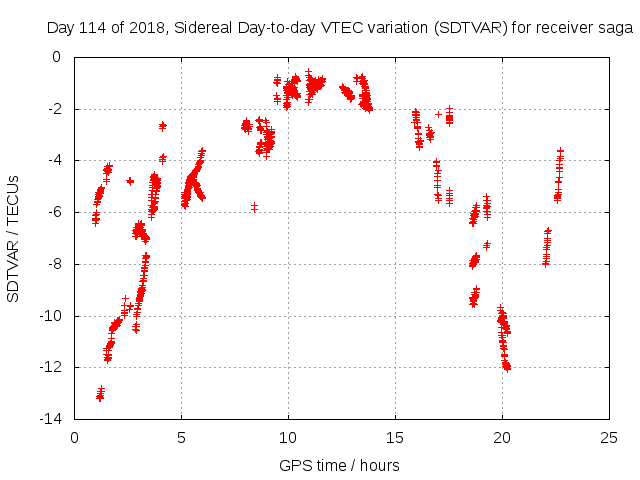 Day 114 of 2018, Sidereal Day-to-day VTEC variation (SDTVAR) for receiver saga

SDTVAR / TECUs

0
-2
-4
-6
-8
-10
-12
-14

0
5
10
15
20
25

GPS time / hours